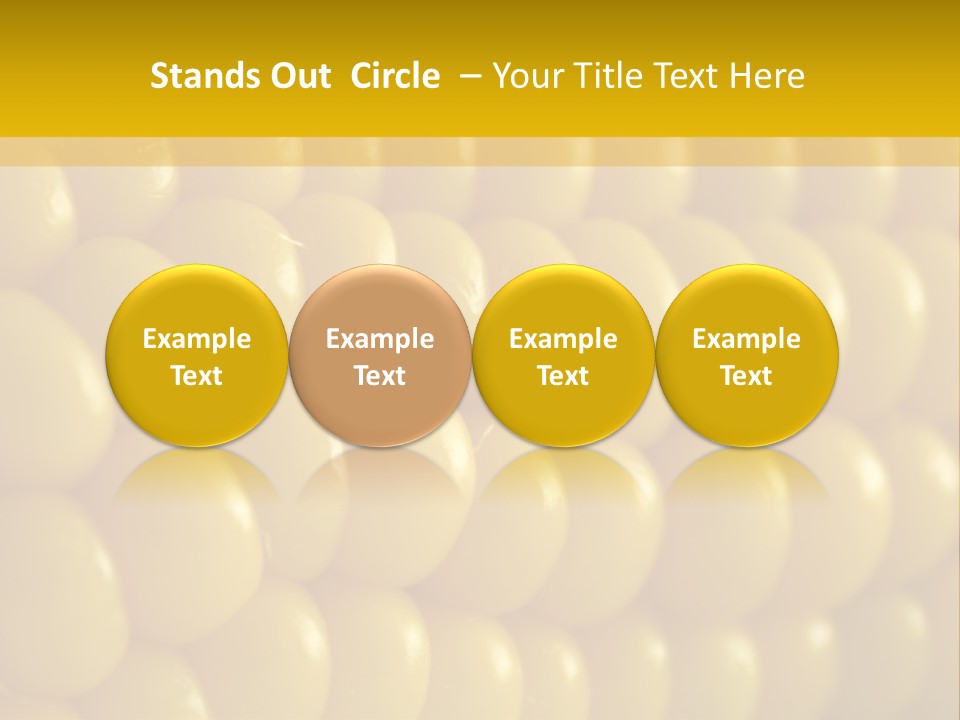 Stands Out Circle – Your Title Text Here

Example Text

Example Text

Example Text

Example Text